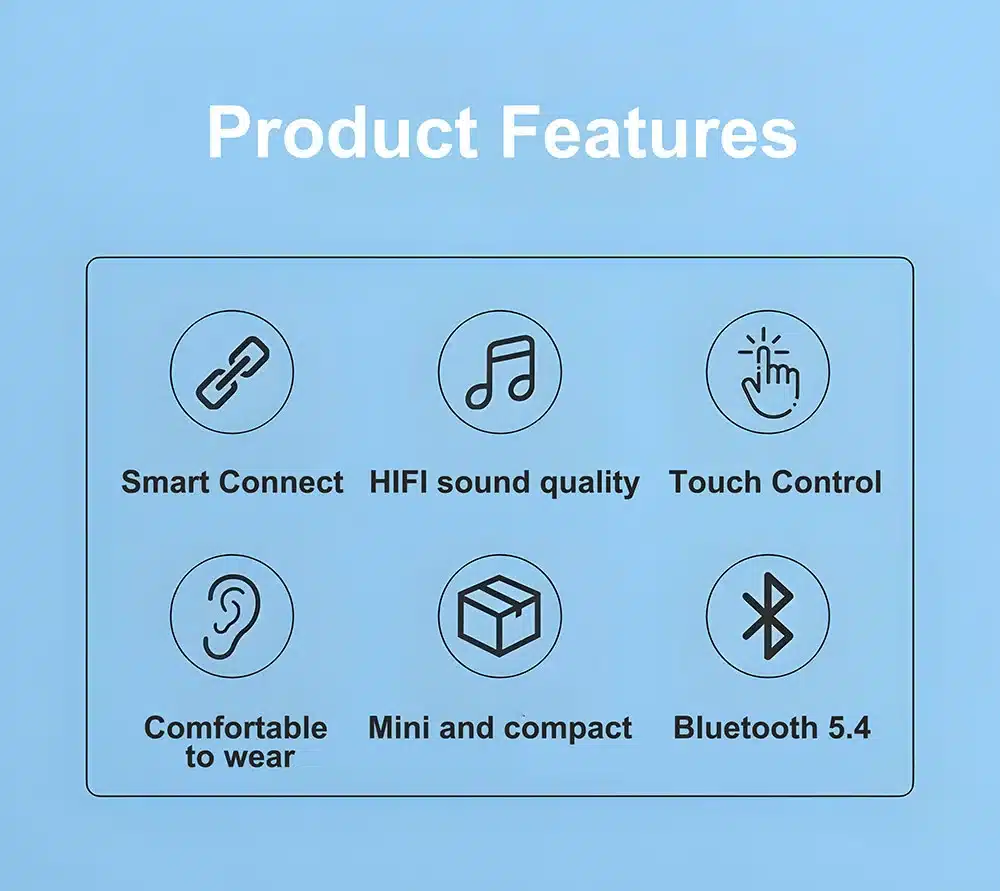 Product Features

Smart Connect

HIFI sound quality

Touch Control

Comfortable to wear

Mini and compact

Bluetooth 5.4